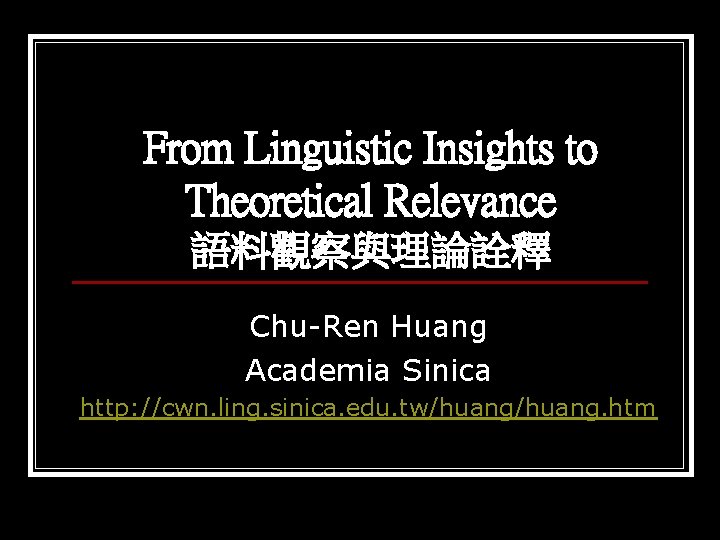 From Linguistic Insights to Theoretical Relevance
語料觀察與理論詮釋

Chu-Ren Huang
Academia Sinica
http://cwn.ling.sinica.edu.tw/huang/huang.htm